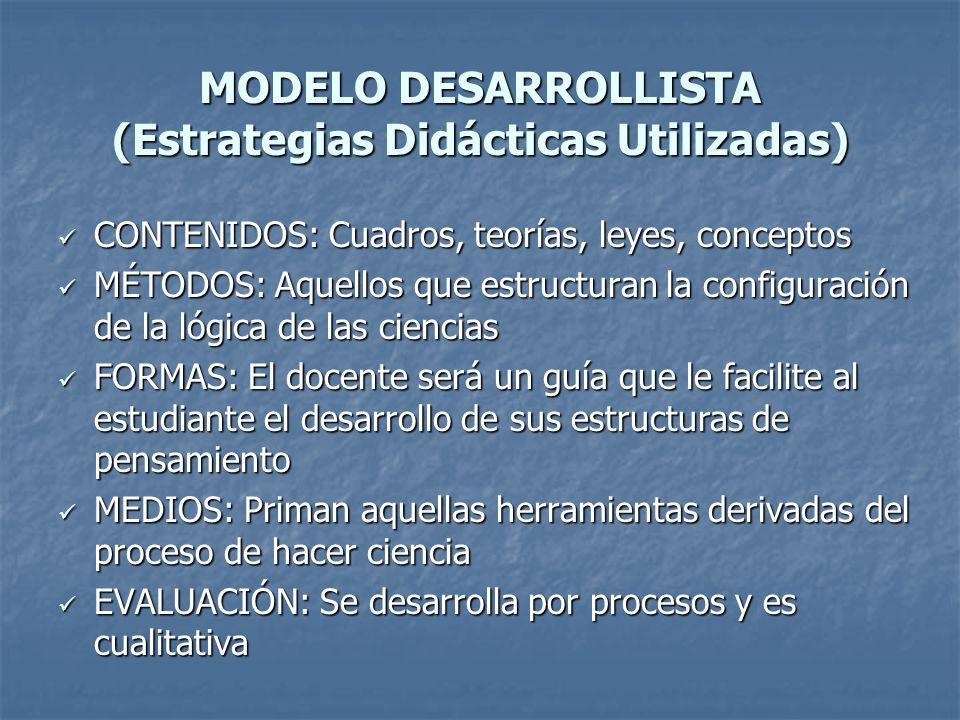 MODELO DESARROLLISTA
(Estrategias Didácticas Utilizadas)

✓ CONTENIDOS: Cuadros, teorías, leyes, conceptos
✓ MÉTODOS: Aquellos que estructuran la configuración de la lógica de las ciencias
✓ FORMAS: El docente será un guía que le facilite al estudiante el desarrollo de sus estructuras de pensamiento
✓ MEDIOS: Priman aquellas herramientas derivadas del proceso de hacer ciencia
✓ EVALUACIÓN: Se desarrolla por procesos y es cualitativa